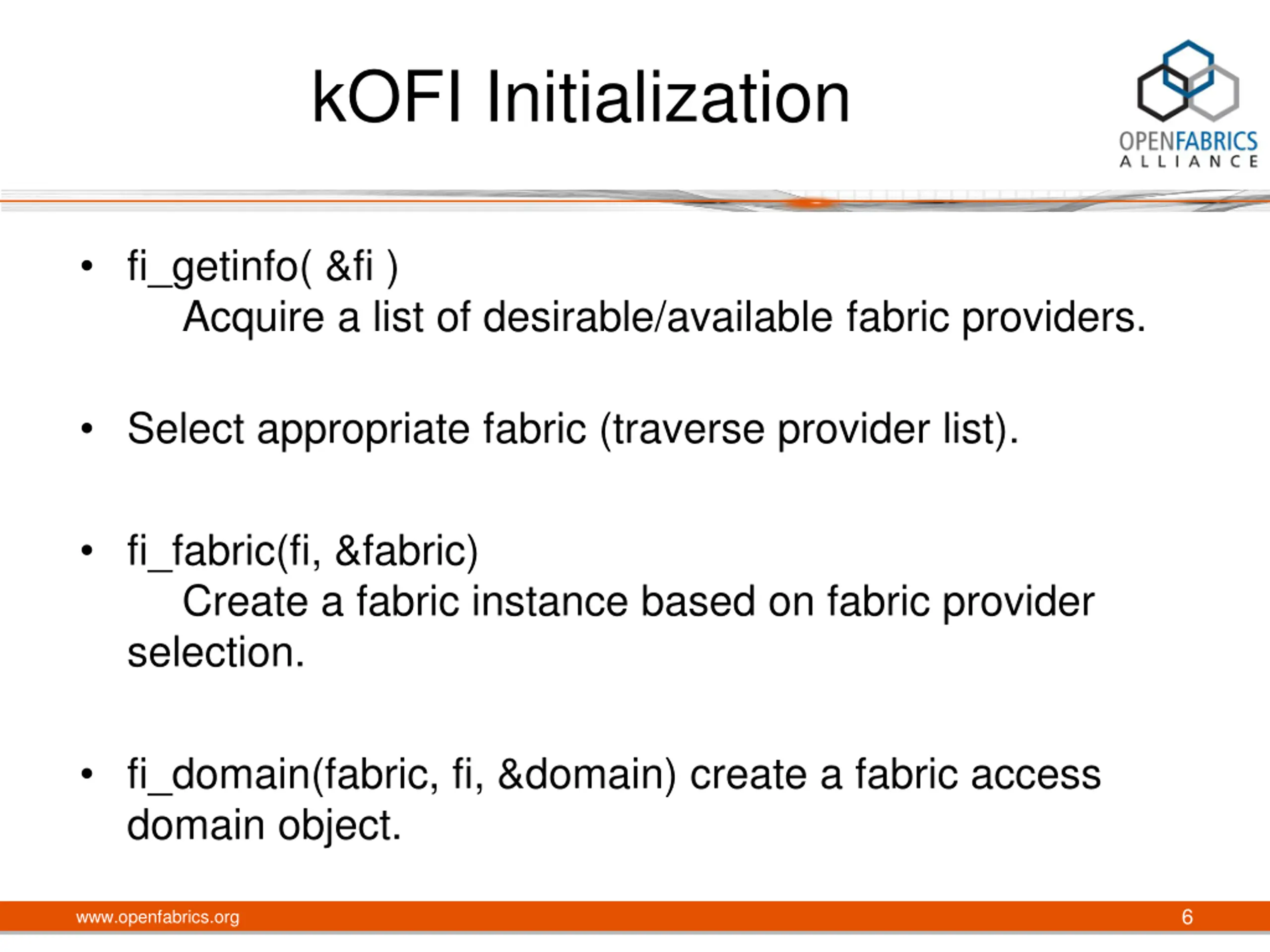 kOFI Initialization

OPENFABRICS ALLIANCE

• fi_getinfo( &fi )
Acquire a list of desirable/available fabric providers.

• Select appropriate fabric (traverse provider list).

• fi_fabric(fi, &fabric)
Create a fabric instance based on fabric provider selection.

• fi_domain(fabric, fi, &domain) create a fabric access domain object.

www.openfabrics.org

6